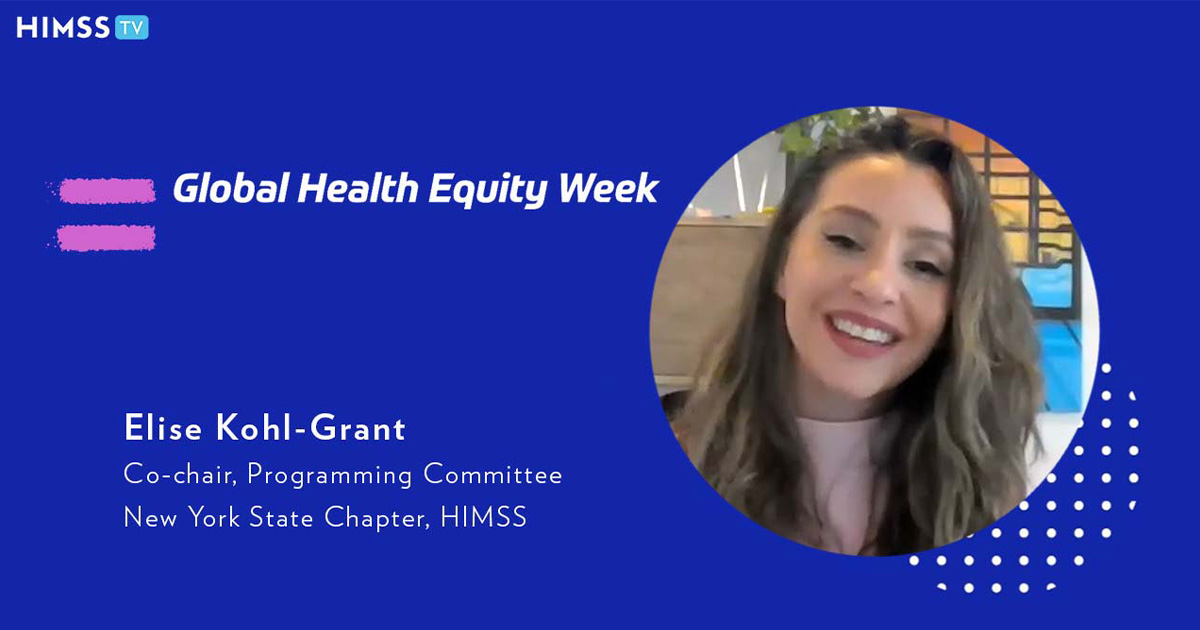 HIMSS TV

Global Health Equity Week

Elise Kohl-Grant

Co-chair, Programming Committee

New York State Chapter, HIMSS